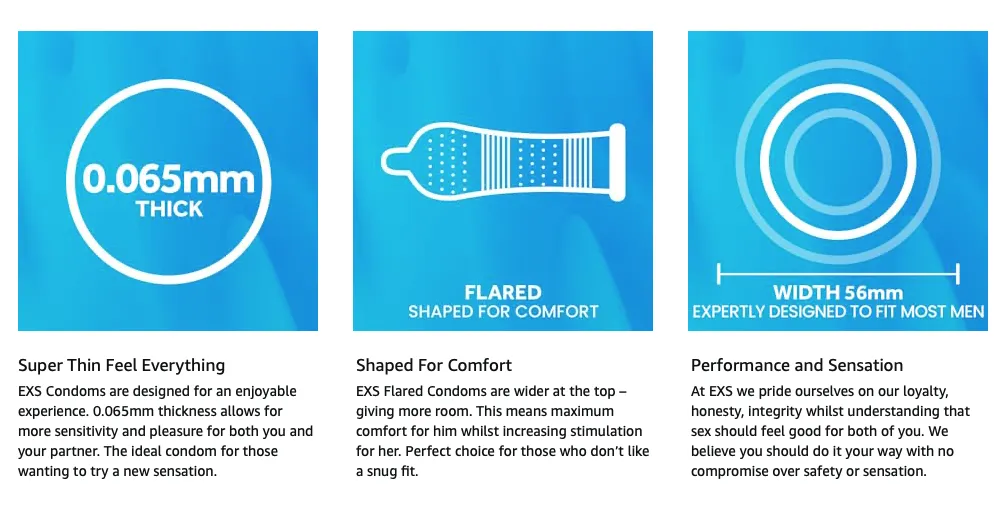 0.065mm
THICK

Super Thin Feel Everything

EXS Condoms are designed for an enjoyable experience. 0.065mm thickness allows for more sensitivity and pleasure for both you and your partner. The ideal condom for those wanting to try a new sensation.

FLARED
SHAPED FOR COMFORT

Shaped For Comfort

EXS Flared Condoms are wider at the top – giving more room. This means maximum comfort for him whilst increasing stimulation for her. Perfect choice for those who don't like a snug fit.

WIDTH 56mm
EXPERTLY DESIGNED TO FIT MOST MEN

Performance and Sensation

At EXS we pride ourselves on our loyalty, honesty, integrity whilst understanding that sex should feel good for both of you. We believe you should do it your way with no compromise over safety or sensation.